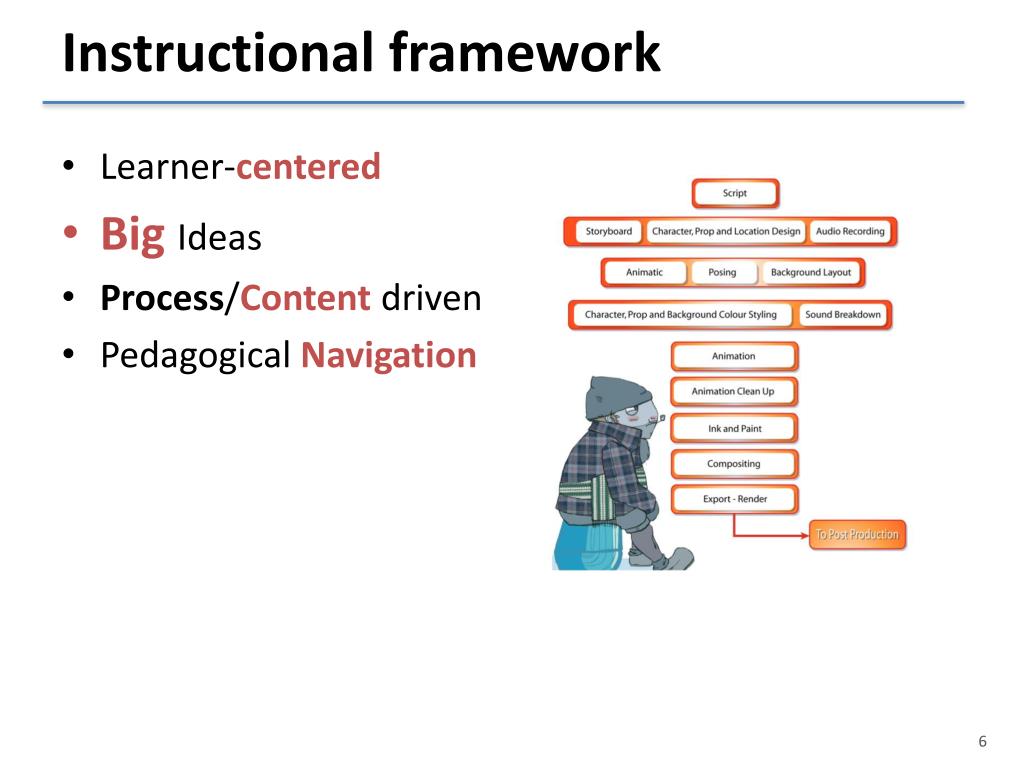 Instructional framework

• Learner-centered
• Big Ideas
• Process/Content driven
• Pedagogical Navigation

Script

Storyboard
Character, Prop and Location Design
Audio Recording

Animatic
Posing
Background Layout

Character, Prop and Background Colour Styling
Sound Breakdown

Animation

Animation Clean Up

Ink and Paint

Compositing

Export - Render

To Post Production

6